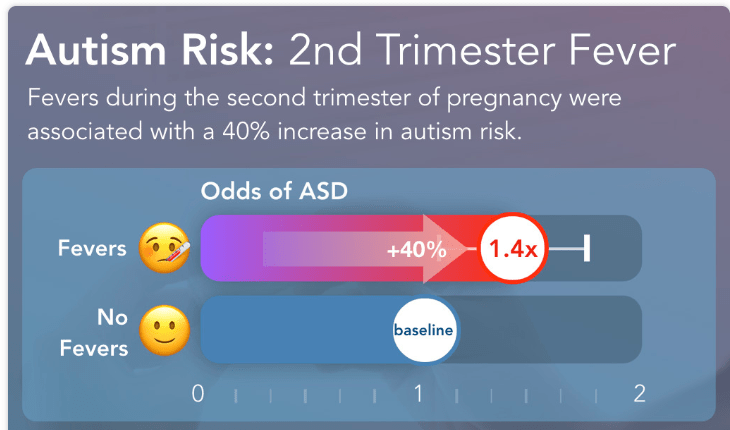 Autism Risk: 2nd Trimester Fever

Fevers during the second trimester of pregnancy were associated with a 40% increase in autism risk.

Odds of ASD

Fevers
+40%
1.4x

No Fevers
baseline

0
1
2